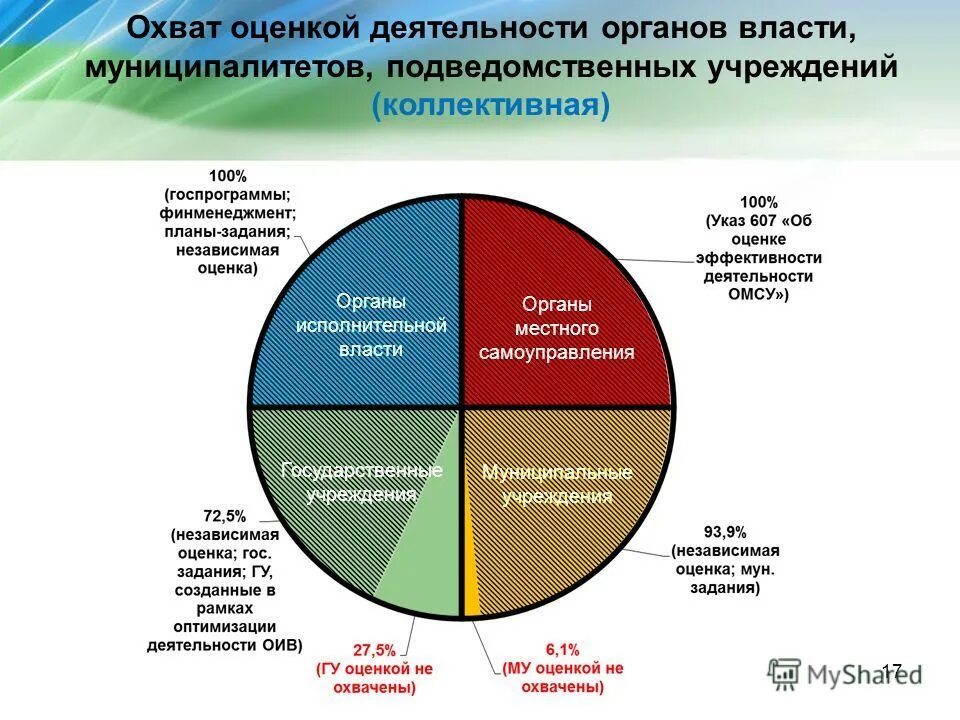 Охват оценкой деятельности органов власти, муниципалитетов, подведомственных учреждений (коллективная)

100% (госпрограммы; финменеджмент; планы-задания; независимая оценка)

100% (Указ 607 «Об оценке эффективности деятельности ОМСУ»)

Органы исполнительной власти

Органы местного самоуправления

Государственные учреждения

Муниципальные учреждения

72,5% (независимая оценка; гос. задания; ГУ, созданные в рамках оптимизации деятельности ОИВ)

93,9% (независимая оценка; мун. задания)

27,5% (ГУ оценкой не охвачены)

6,1% (МУ оценкой не охвачены)

MyShared

17